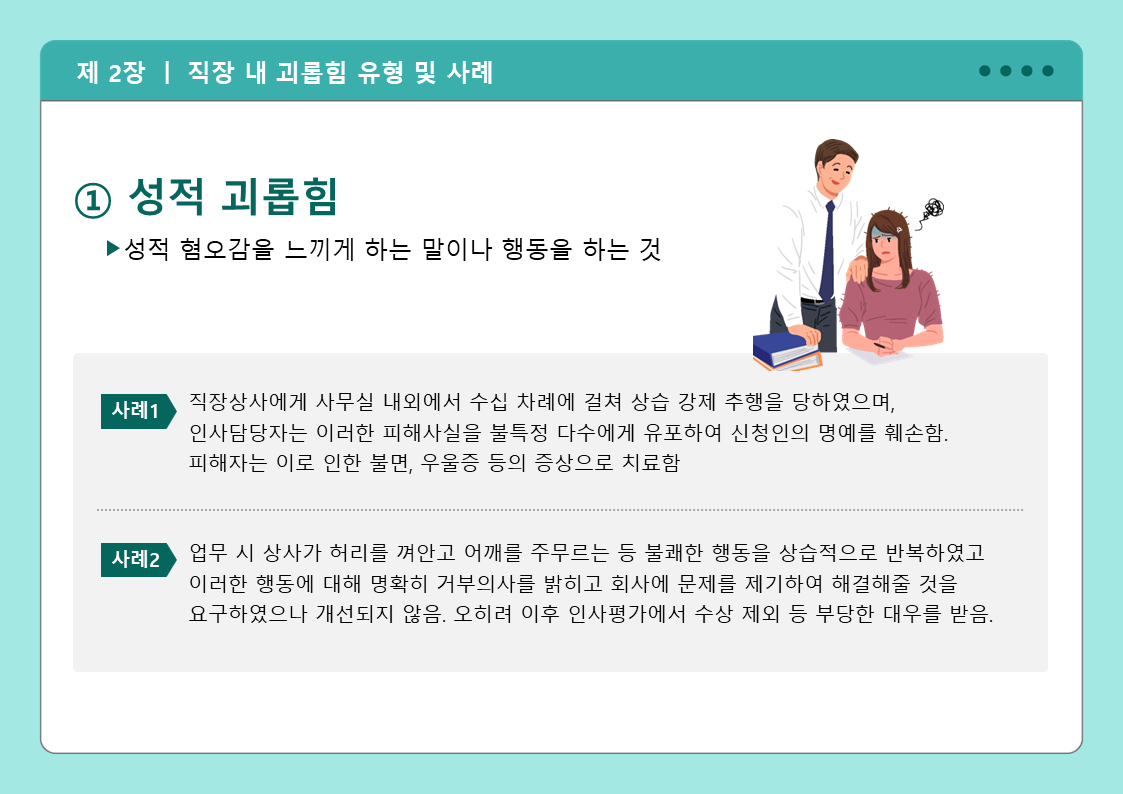 제 2장 | 직장 내 괴롭힘 유형 및 사례

① 성적 괴롭힘

▶성적 혐오감을 느끼게 하는 말이나 행동을 하는 것

사례1

직장상사에게 사무실 내외에서 수십 차례에 걸쳐 상습 강제 추행을 당하였으며, 인사담당자는 이러한 피해사실을 불특정 다수에게 유포하여 신청인의 명예를 훼손함. 피해자는 이로 인한 불면, 우울증 등의 증상으로 치료함

사례2

업무 시 상사가 허리를 껴안고 어깨를 주무르는 등 불쾌한 행동을 상습적으로 반복하였고 이러한 행동에 대해 명확히 거부의사를 밝히고 회사에 문제를 제기하여 해결해줄 것을 요구하였으나 개선되지 않음. 오히려 이후 인사평가에서 수상 제외 등 부당한 대우를 받음.